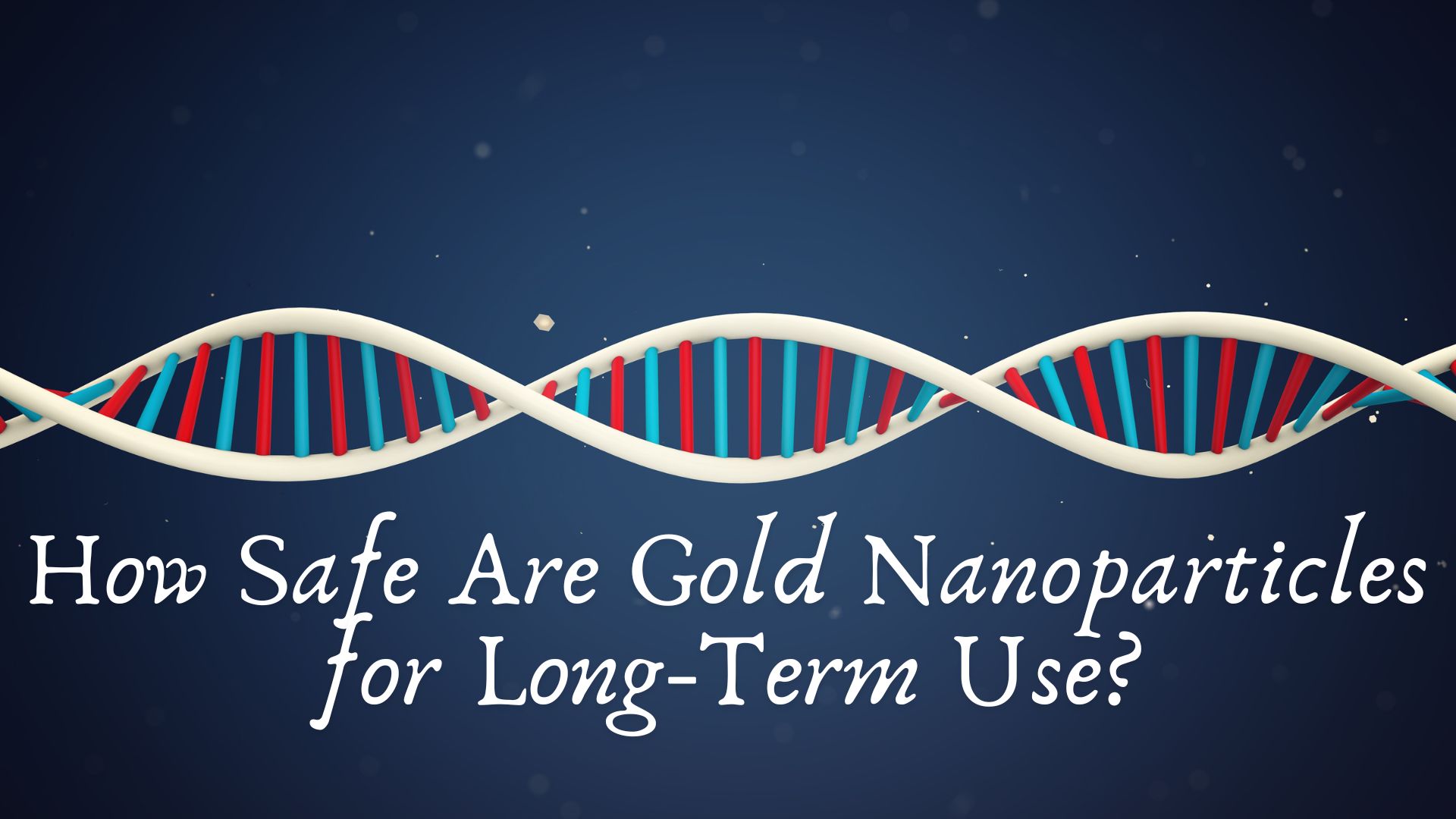 How Safe Are Gold Nanoparticles for Long-Term Use?